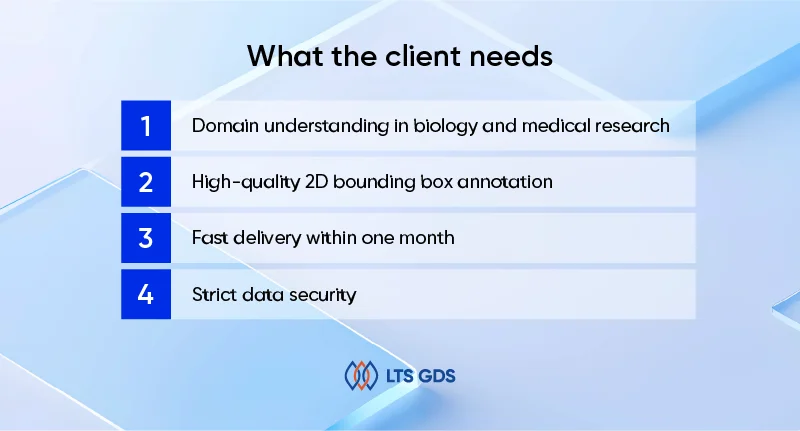 What the client needs

1 Domain understanding in biology and medical research

2 High-quality 2D bounding box annotation

3 Fast delivery within one month

4 Strict data security

LTS GDS